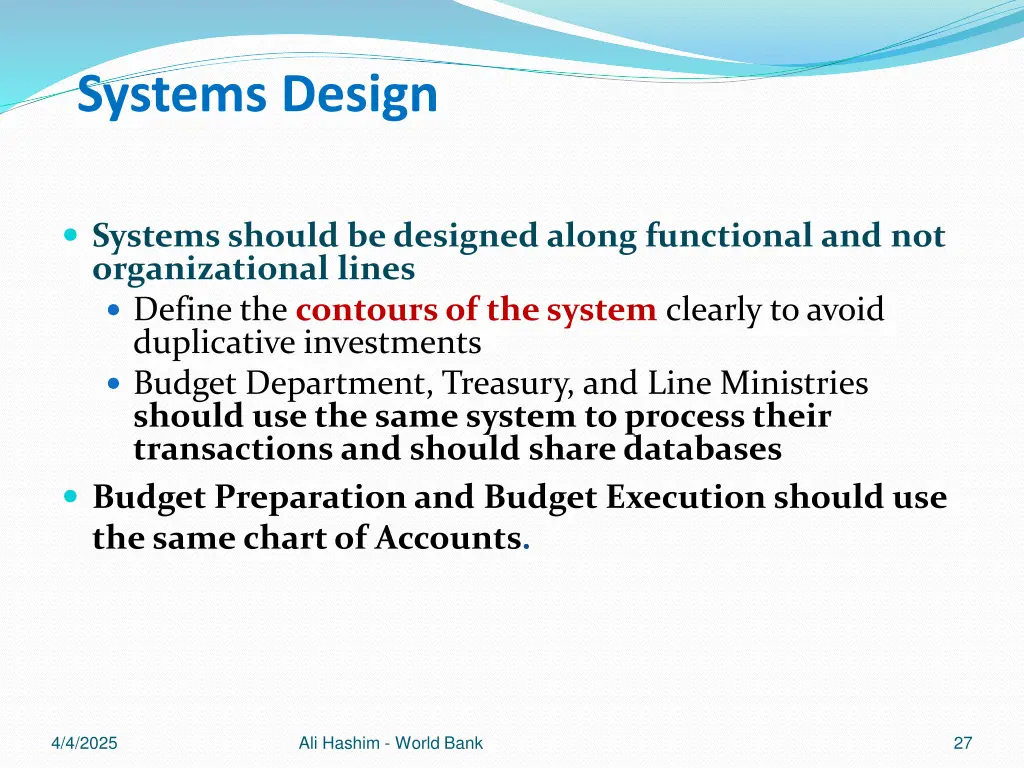 Systems Design

- Systems should be designed along functional and not organizational lines
  - Define the contours of the system clearly to avoid duplicative investments
  - Budget Department, Treasury, and Line Ministries should use the same system to process their transactions and should share databases
- Budget Preparation and Budget Execution should use the same chart of Accounts.

4/4/2025

Ali Hashim - World Bank

27